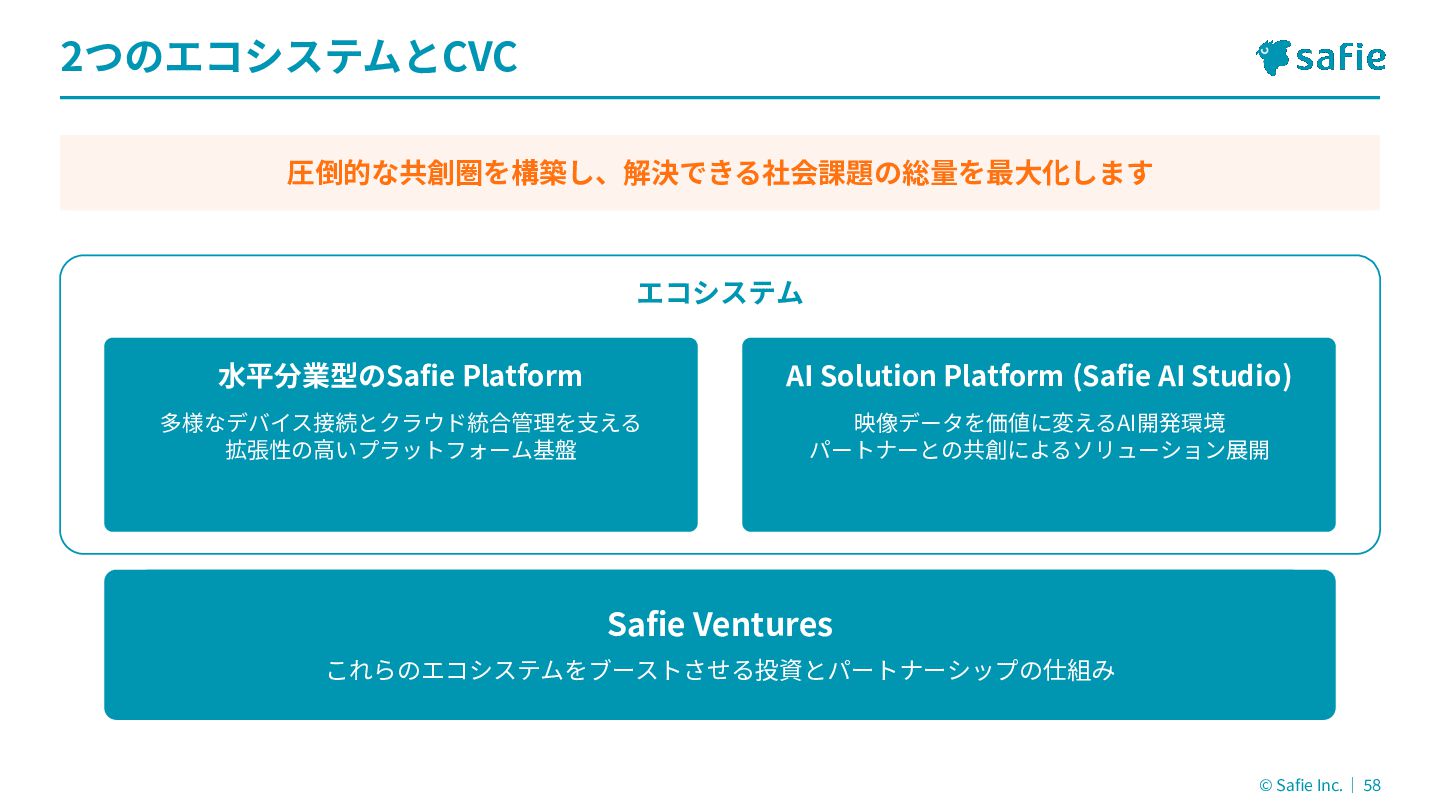 2つのエコシステムとCVC

safie

圧倒的な共創圏を構築し、解決できる社会課題の総量を最大化します

エコシステム

水平分業型のSafie Platform

多様なデバイス接続とクラウド統合管理を支える拡張性の高いプラットフォーム基盤

AI Solution Platform (Safie AI Studio)

映像データを価値に変えるAI開発環境
パートナーとの共創によるソリューション展開

Safie Ventures

これらのエコシステムをブーストさせる投資とパートナーシップの仕組み

© Safie Inc. | 58